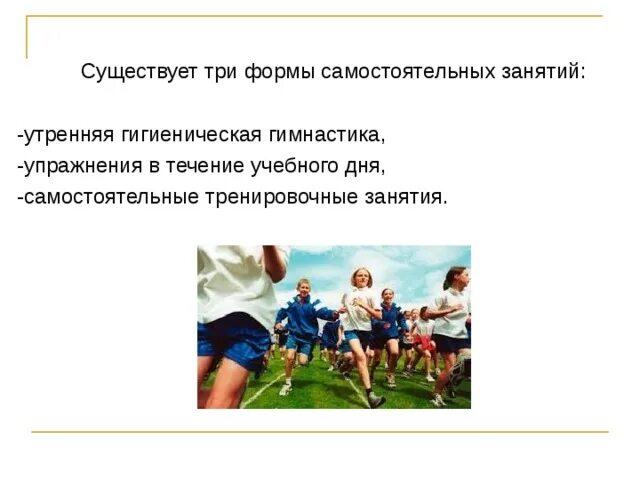 Существует три формы самостоятельных занятий:

-утренняя гигиеническая гимнастика,
-упражнения в течение учебного дня,
-самостоятельные тренировочные занятия.